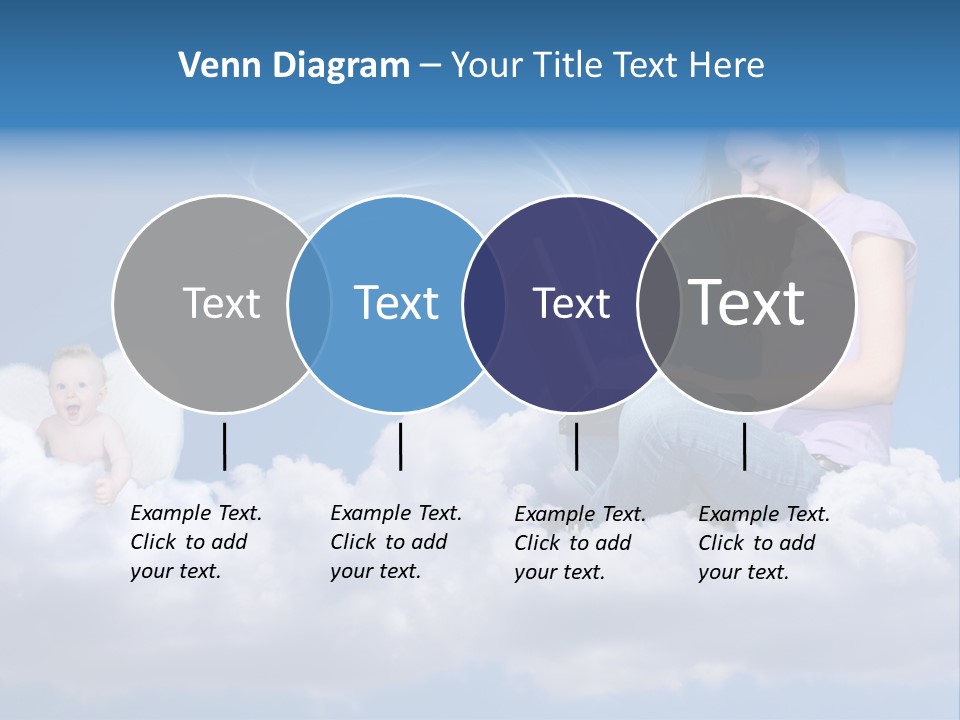 Venn Diagram – Your Title Text Here

Text

Text

Text

Text

Example Text. Click to add your text.

Example Text. Click to add your text.

Example Text. Click to add your text.

Example Text. Click to add your text.